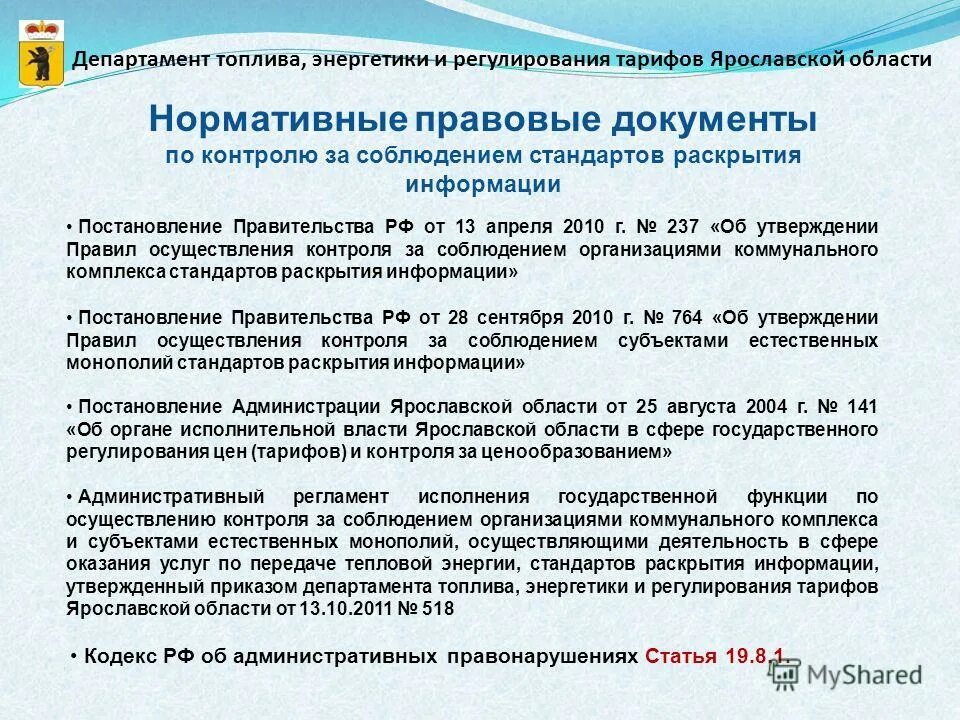 Департамент топлива, энергетики и регулирования тарифов Ярославской области

Нормативные правовые документы
по контролю за соблюдением стандартов раскрытия информации

• Постановление Правительства РФ от 13 апреля 2010 г. № 237 «Об утверждении Правил осуществления контроля за соблюдением организациями коммунального комплекса стандартов раскрытия информации»

• Постановление Правительства РФ от 28 сентября 2010 г. № 764 «Об утверждении Правил осуществления контроля за соблюдением субъектами естественных монополий стандартов раскрытия информации»

• Постановление Администрации Ярославской области от 25 августа 2004 г. № 141 «Об органе исполнительной власти Ярославской области в сфере государственного регулирования цен (тарифов) и контроля за ценообразованием»

• Административный регламент исполнения государственной функции по осуществлению контроля за соблюдением организациями коммунального комплекса и субъектами естественных монополий, осуществляющими деятельность в сфере оказания услуг по передаче тепловой энергии, стандартов раскрытия информации, утвержденный приказом департамента топлива, энергетики и регулирования тарифов Ярославской области от 13.10.2011 № 518

• Кодекс РФ об административных правонарушениях Статья 19.8.1

MyShared